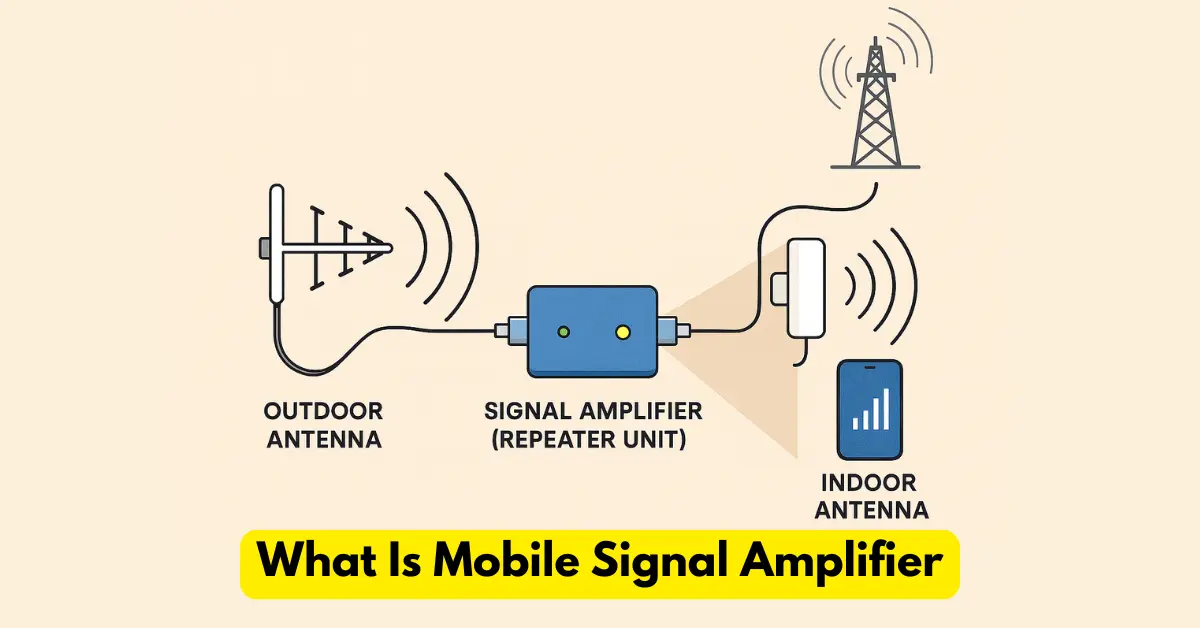 OUTDOOR ANTENNA

SIGNAL AMPLIFIER (REPEATER UNIT)

INDOOR ANTENNA

What Is Mobile Signal Amplifier